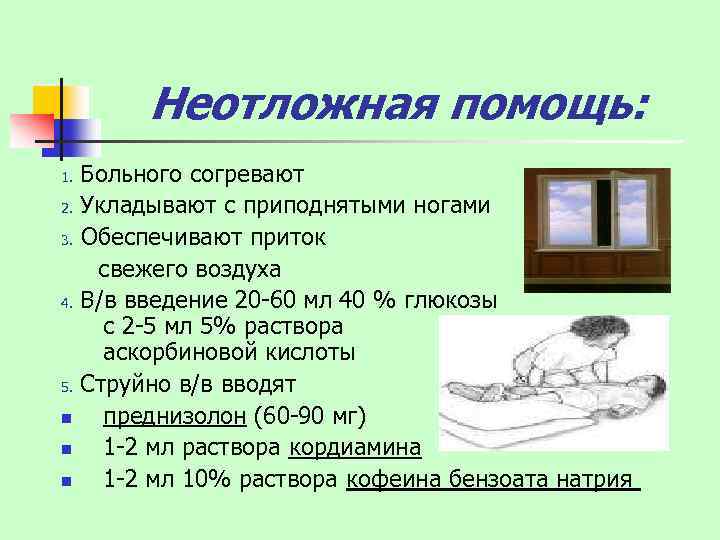 Неотложная помощь:

1. Больного согревают
2. Укладывают с приподнятыми ногами
3. Обеспечивают приток свежего воздуха
4. В/в введение 20-60 мл 40 % глюкозы с 2-5 мл 5% раствора аскорбиновой кислоты
5. Струйно в/в вводят

- преднизолон (60-90 мг)
- 1-2 мл раствора кордиамина
- 1-2 мл 10% раствора кофеина бензоата натрия